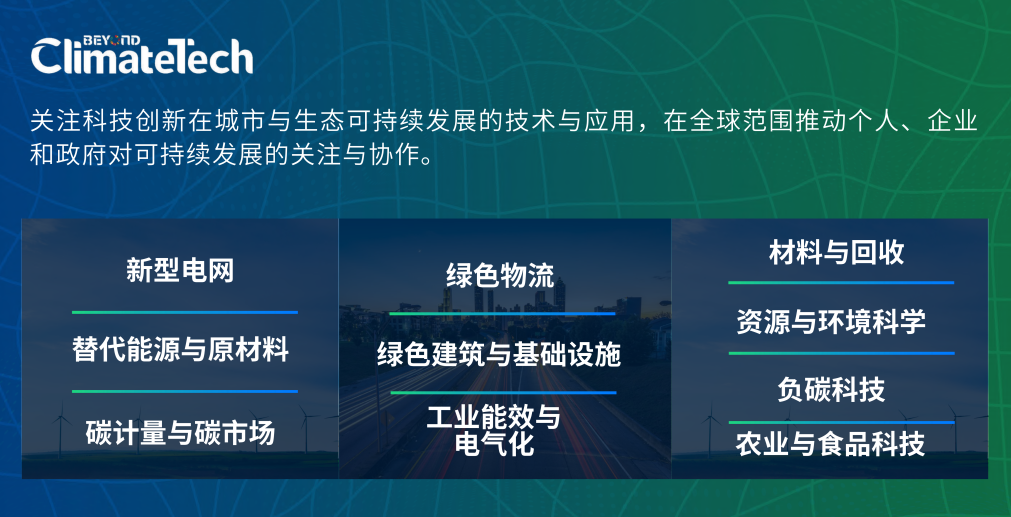 BEYOND
ClimateTech

关注科技创新在城市与生态可持续发展的技术与应用，在全球范围推动个人、企业和政府对可持续发展的关注与协作。

新型电网

替代能源与原材料

碳计量与碳市场

绿色物流

绿色建筑与基础设施

工业能效与电气化

材料与回收

资源与环境科学

负碳科技

农业与食品科技